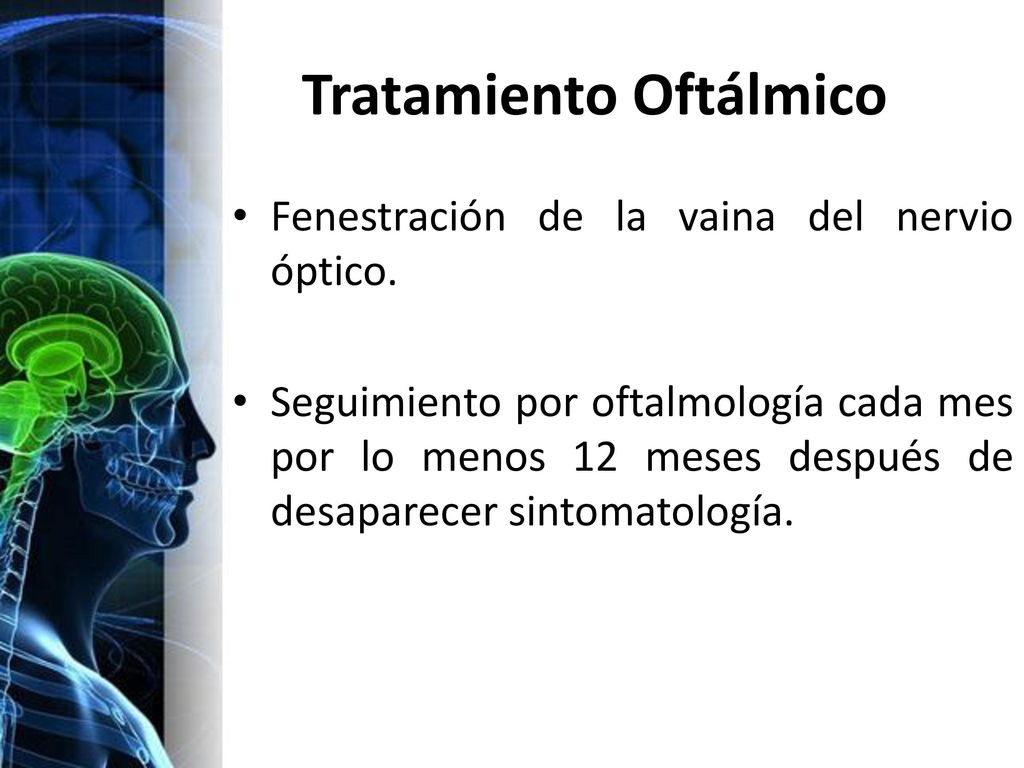 Tratamiento Oftálmico

• Fenestración de la vaina del nervio óptico.

• Seguimiento por oftalmología cada mes por lo menos 12 meses después de desaparecer sintomatología.